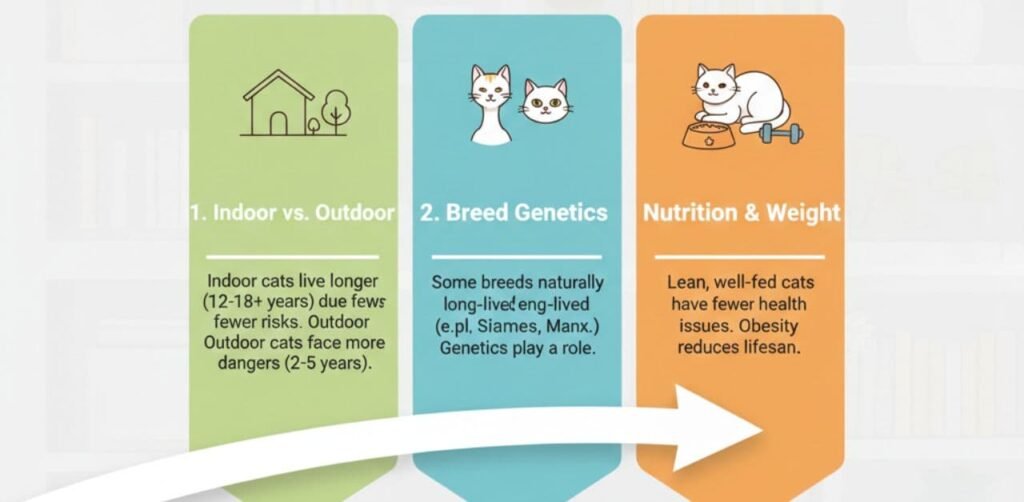 1. Indoor vs. Outdoor

Indoor cats live longer (12-18+ years) due fews fewer risks. Outdoor Outdoor cats face more dangers (2-5 years).

2. Breed Genetics

Some breeds naturally long-lived eng-lived (e.pl, Siames, Manx.) Genetics play a role.

Nutrition & Weight

Lean, well-fed cats have fewer health issues. Obesity reduces lifesan.